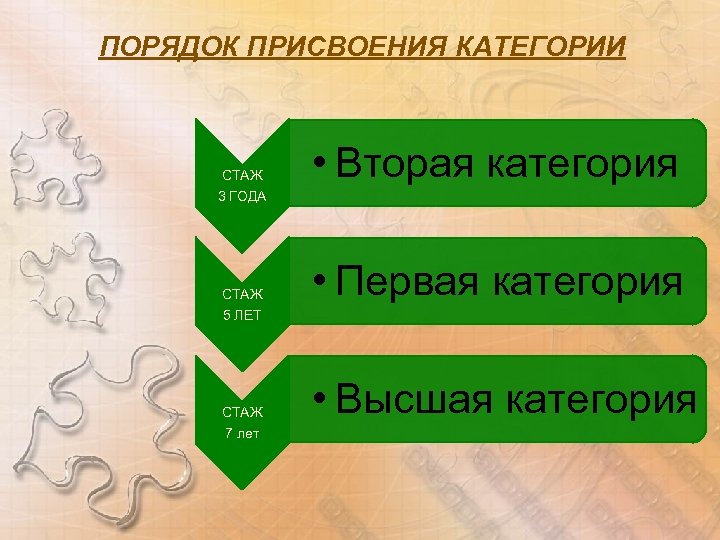 ПОРЯДОК ПРИСВОЕНИЯ КАТЕГОРИИ

СТАЖ
3 ГОДА

• Вторая категория

СТАЖ
5 ЛЕТ

• Первая категория

СТАЖ
7 лет

• Высшая категория